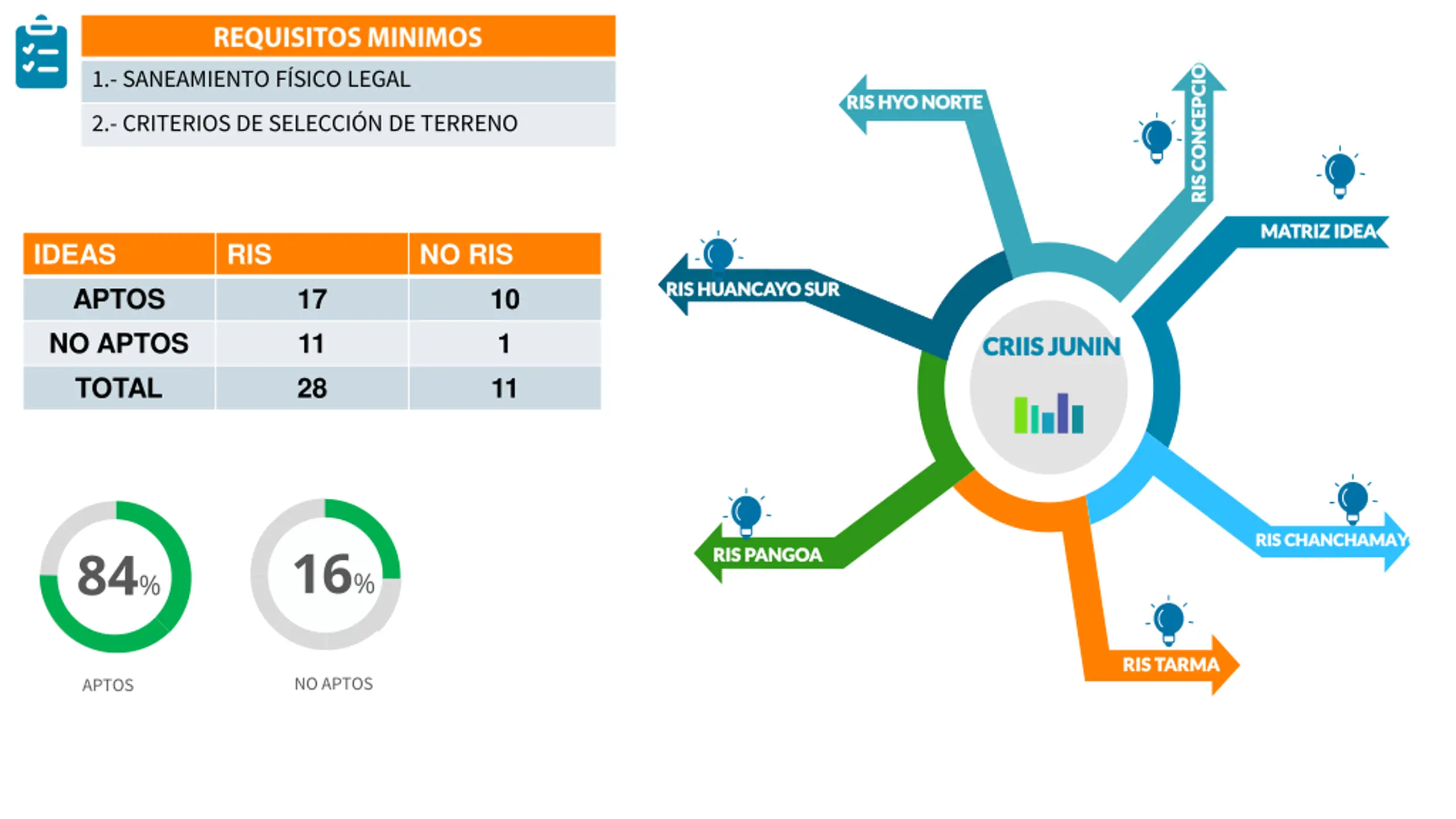 REQUISITOS MINIMOS

1.- SANEAMIENTO FÍSICO LEGAL

2.- CRITERIOS DE SELECCIÓN DE TERRENO

| IDEAS | RIS | NO RIS |
|---|---|---|
| APTOS | 17 | 10 |
| NO APTOS | 11 | 1 |
| TOTAL | 28 | 11 |

84%

APTOS

16%

NO APTOS

RIS HYO NORTE

RIS CONCEPCIO

MATRIZ IDEA

RIS HUANCAYO SUR

CRIIS JUNIN

RIS PANGOA

RIS CHANCHAMAY

RIS TARMA